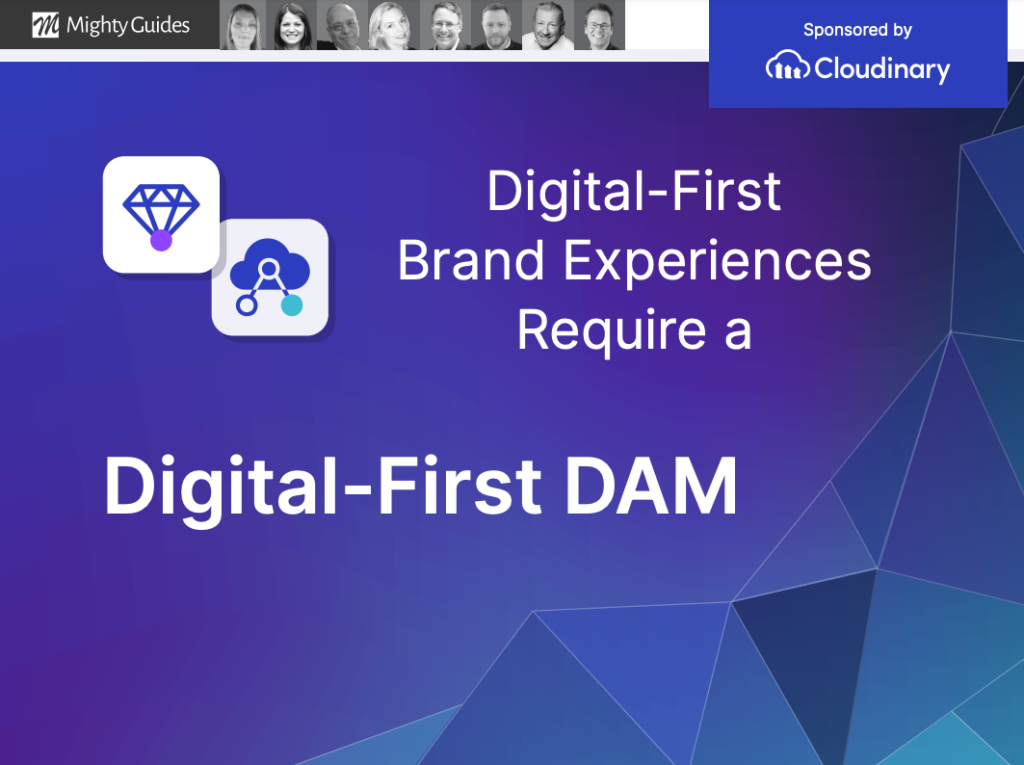 Mighty Guides

Sponsored by
Cloudinary

Digital-First Brand Experiences Require a

Digital-First DAM